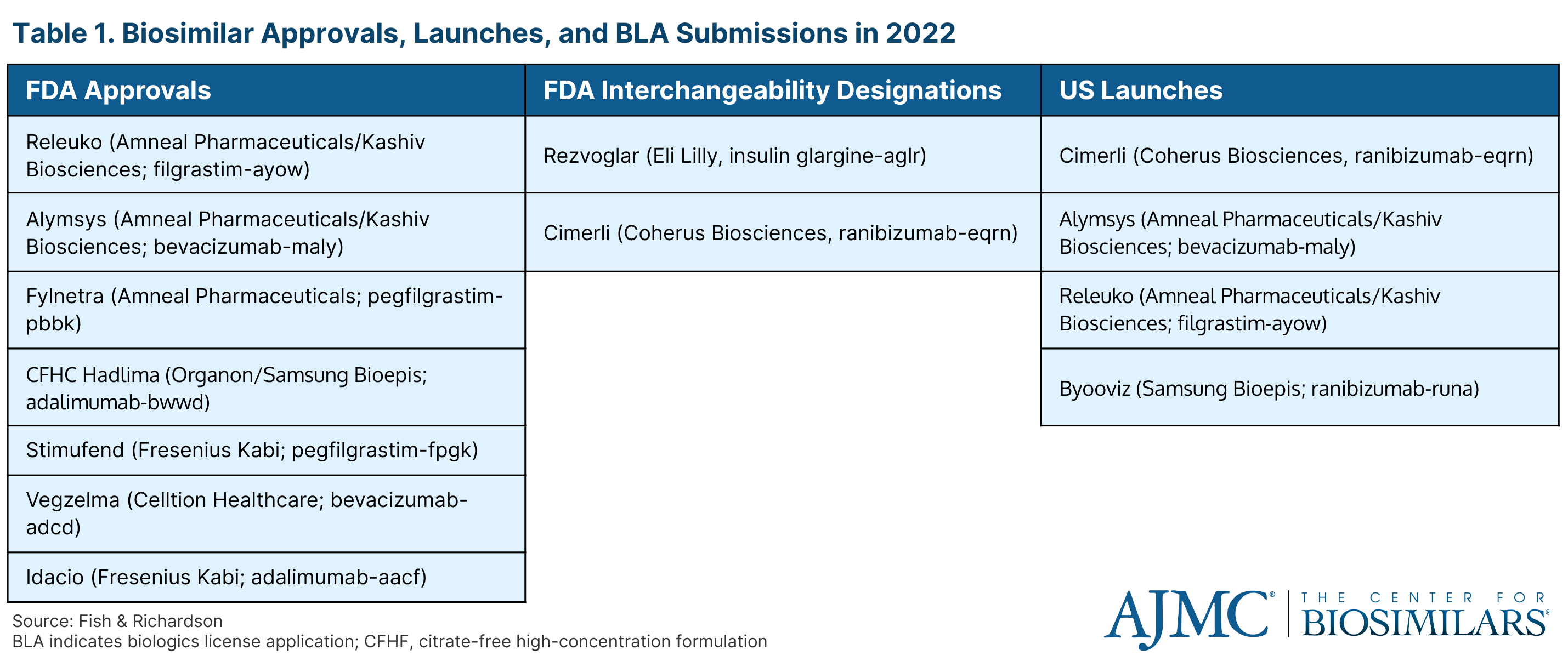 Table 1. Biosimilar Approvals, Launches, and BLA Submissions in 2022

| FDA Approvals | FDA Interchangeability Designations | US Launches |
|---|---|---|
| Releuko (Amneal Pharmaceuticals/Kashiv Biosciences; filgrastim-ayow) | Rezvoglar (Eli Lilly, insulin glargine-aglr) | Cimerli (Coherus Biosciences, ranibizumab-eqrn) |
| Alymsys (Amneal Pharmaceuticals/Kashiv Biosciences; bevacizumab-maly) | Cimerli (Coherus Biosciences, ranibizumab-eqrn) | Alymsys (Amneal Pharmaceuticals/Kashiv Biosciences; bevacizumab-maly) |
| Fylnetra (Amneal Pharmaceuticals; pegfilgrastim-pbbk) | | Releuko (Amneal Pharmaceuticals/Kashiv Biosciences; filgrastim-ayow) |
| CFHC Hadlima (Organon/Samsung Bioepis; adalimumab-bwwd) | | Byooviz (Samsung Bioepis; ranibizumab-runa) |
| Stimufend (Fresenius Kabi; pegfilgrastim-fpgk) | | |
| Vegzelma (Celltion Healthcare; bevacizumab-adcd) | | |
| Idacio (Fresenius Kabi; adalimumab-aacf) | | |

Source: Fish & Richardson
BLA indicates biologics license application; CFHF, citrate-free high-concentration formulation

AJMC® | THE CENTER FOR BIOSIMILARS®